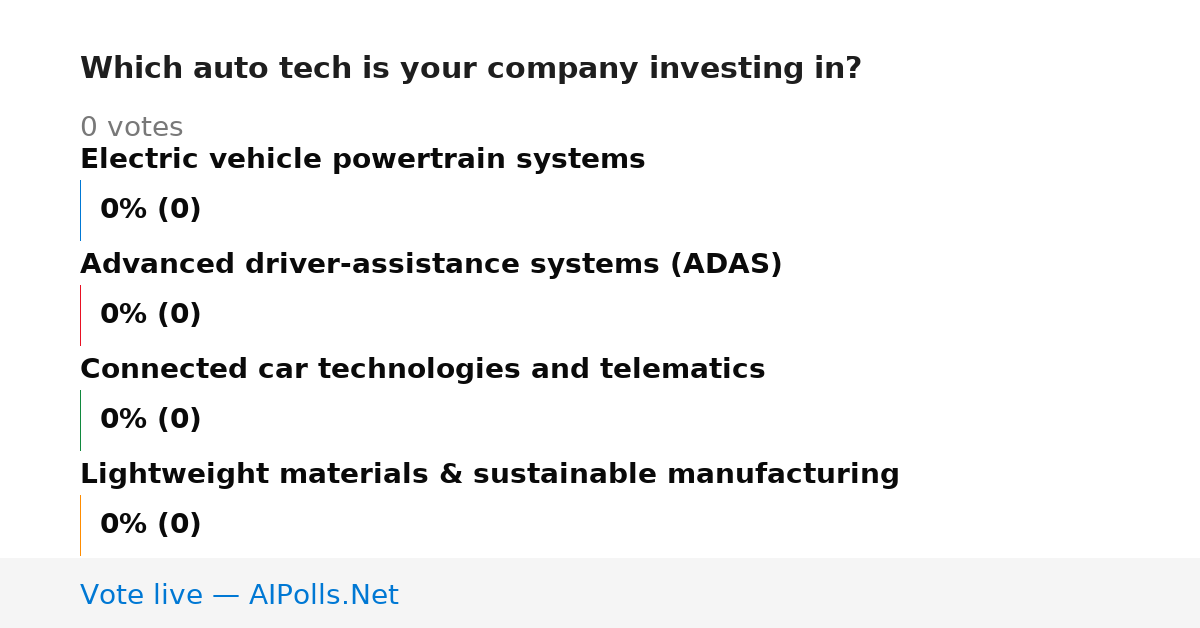 Which auto tech is your company investing in?

0 votes

Electric vehicle powertrain systems

0% (0)

Advanced driver-assistance systems (ADAS)

0% (0)

Connected car technologies and telematics

0% (0)

Lightweight materials & sustainable manufacturing

0% (0)

Vote live — AIPolls.Net